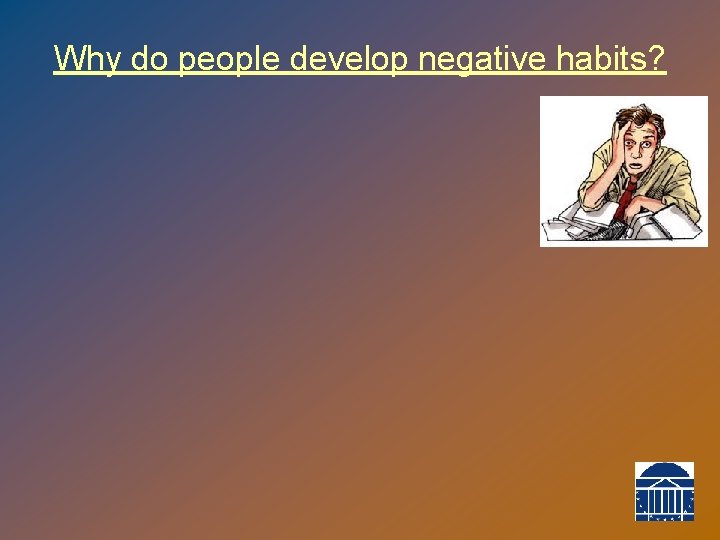 Why do people develop negative habits?